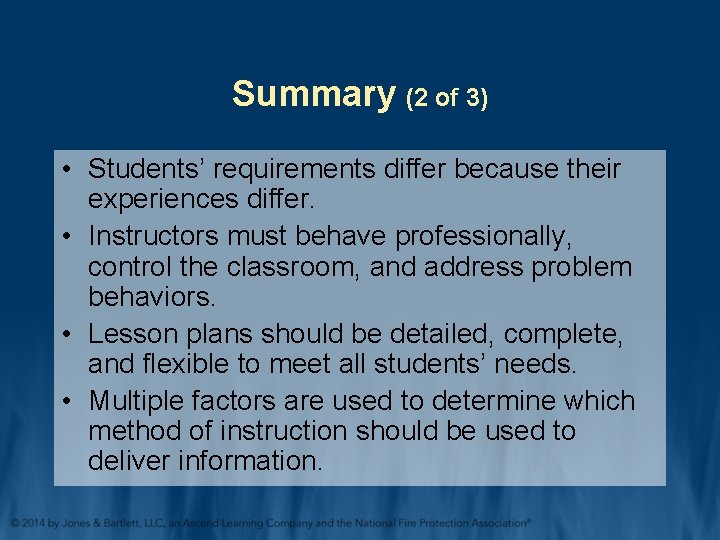 Summary (2 of 3)

• Students' requirements differ because their experiences differ.
• Instructors must behave professionally, control the classroom, and address problem behaviors.
• Lesson plans should be detailed, complete, and flexible to meet all students' needs.
• Multiple factors are used to determine which method of instruction should be used to deliver information.

© 2014 by Jones & Bartlett, LLC, an Ascend Learning Company and the National Fire Protection Association®